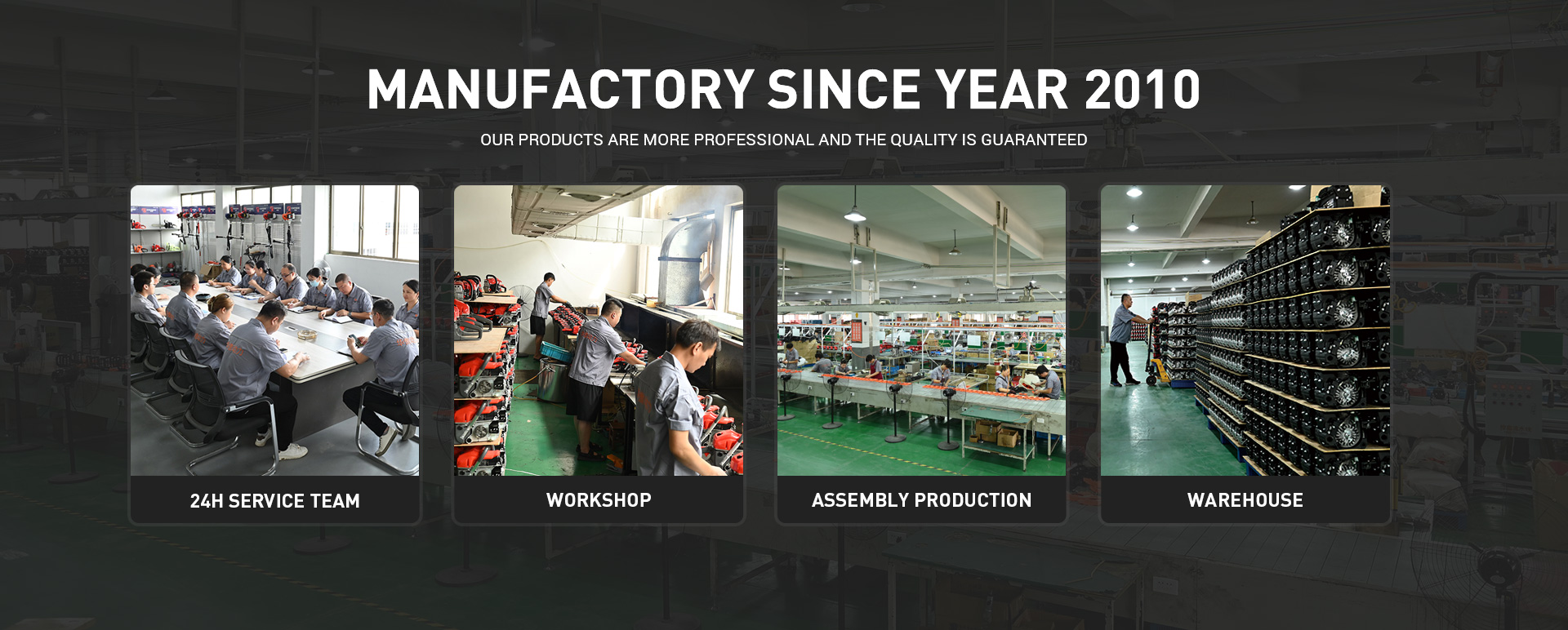 MANUFACTORY SINCE YEAR 2010

OUR PRODUCTS ARE MORE PROFESSIONAL AND THE QUALITY IS GUARANTEED

24H SERVICE TEAM

WORKSHOP

ASSEMBLY PRODUCTION

WAREHOUSE